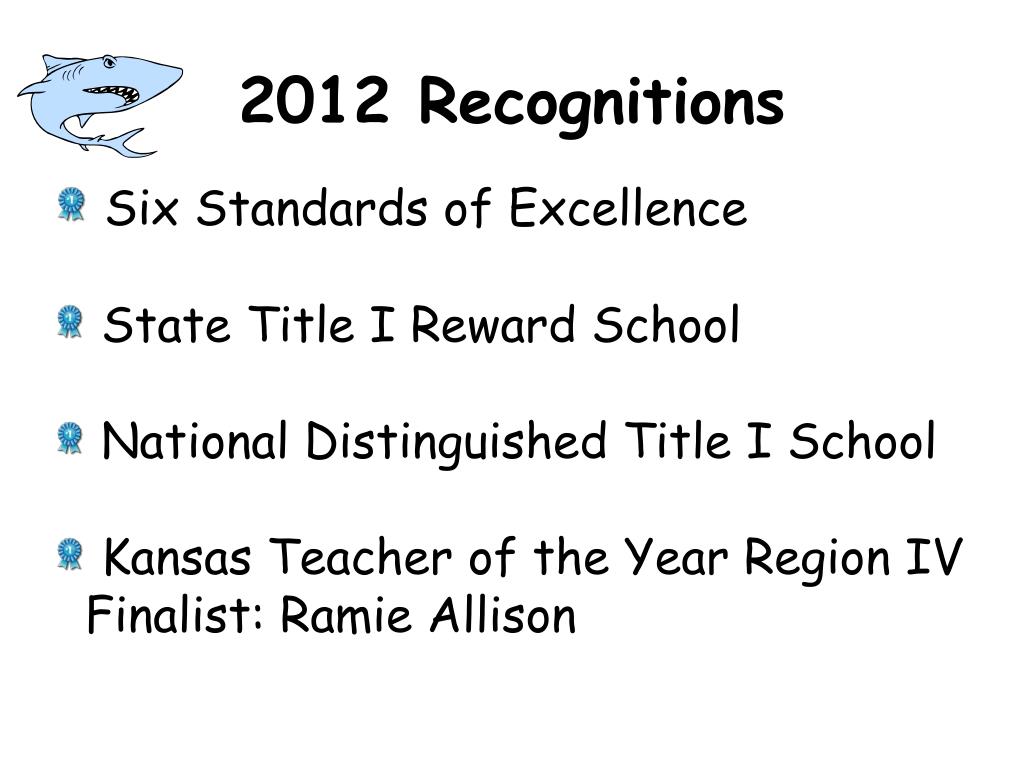 2012 Recognitions

Six Standards of Excellence

State Title I Reward School

National Distinguished Title I School

Kansas Teacher of the Year Region IV Finalist: Ramie Allison